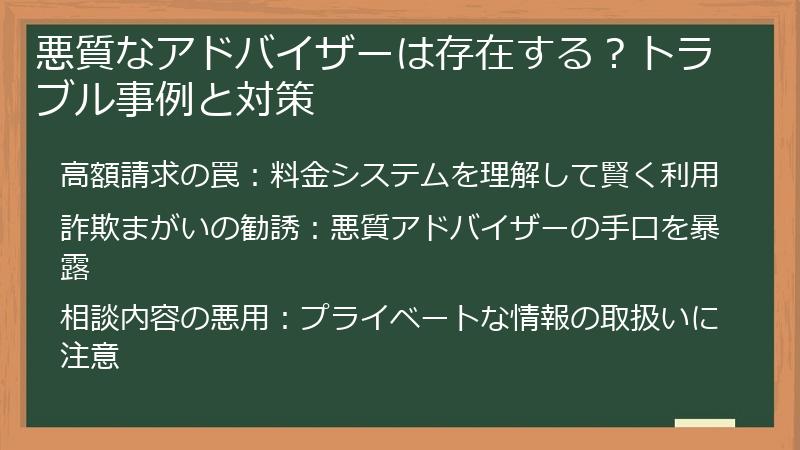 悪質なアドバイザーは存在する？トラブル事例と対策

高額請求の罠：料金システムを理解して賢く利用

詐欺まがいの勧誘：悪質アドバイザーの手口を暴露

相談内容の悪用：プライベートな情報の取扱いに注意